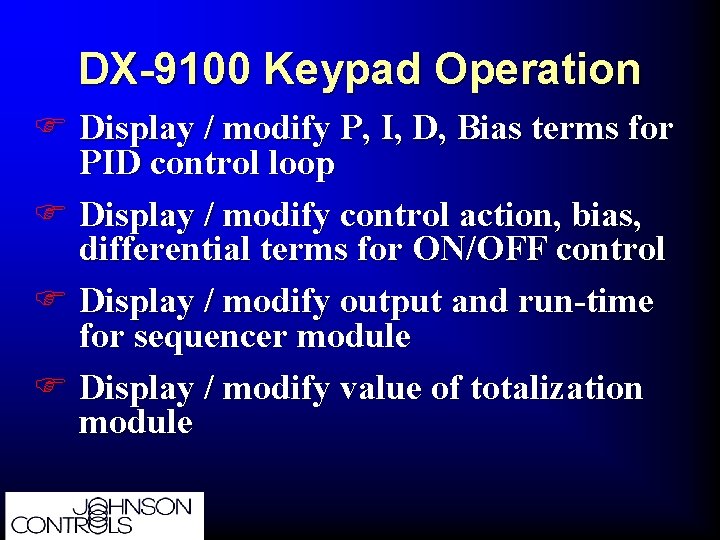 DX-9100 Keypad Operation

Display / modify P, I, D, Bias terms for PID control loop

Display / modify control action, bias, differential terms for ON/OFF control

Display / modify output and run-time for sequencer module

Display / modify value of totalization module

JOHNSON CONTROLS